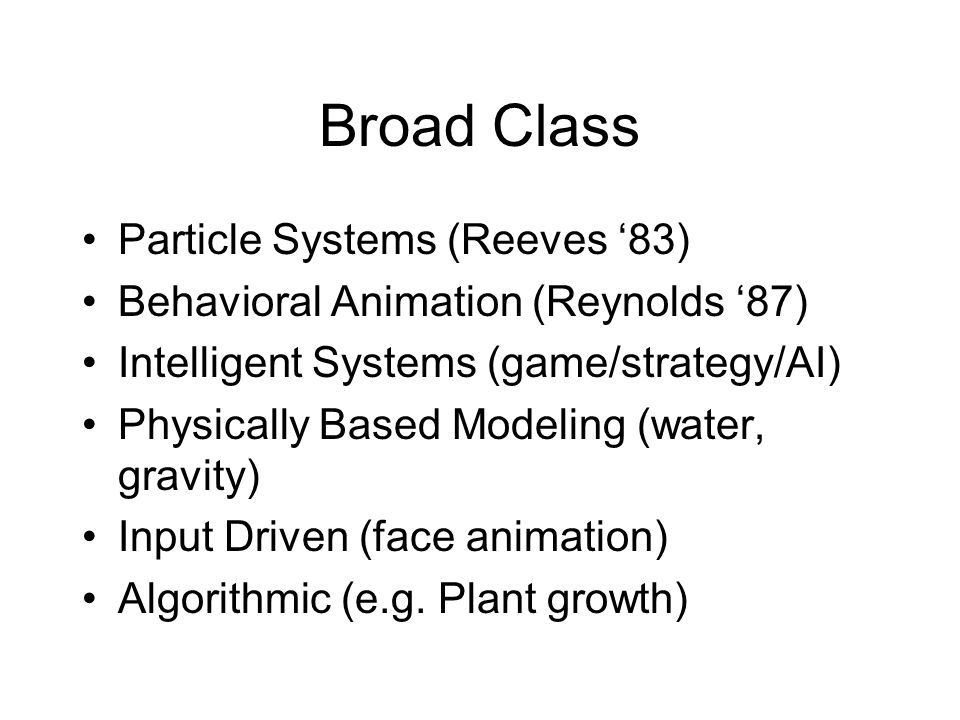 Broad Class

• Particle Systems (Reeves ‘83)
• Behavioral Animation (Reynolds ‘87)
• Intelligent Systems (game/strategy/AI)
• Physically Based Modeling (water, gravity)
• Input Driven (face animation)
• Algorithmic (e.g. Plant growth)